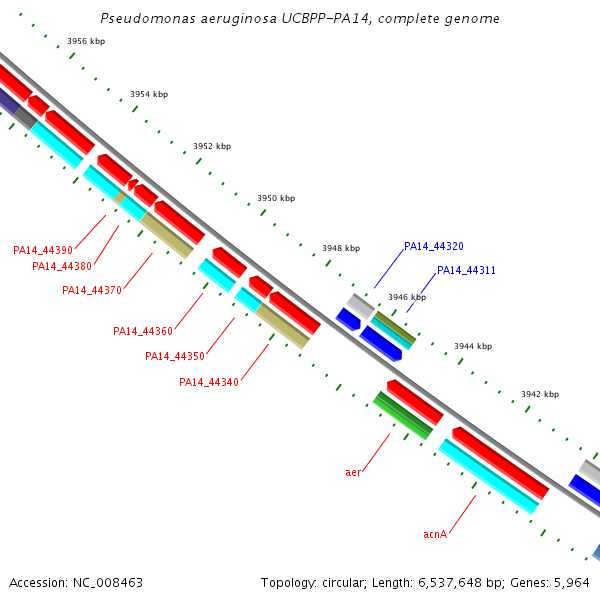 Pseudomonas aeruginosa UCBPP-PA14, complete genome

3956 kbp

3954 kbp

3952 kbp

3950 kbp

3948 kbp

3946 kbp

3944 kbp

3942 kbp

PA14_44320

PA14_44311

PA14_44390

PA14_44380

PA14_44370

PA14_44360

PA14_44350

PA14_44340

aer

acnA

Accession: NC_008463

Topology: circular; Length: 6,537,648 bp; Genes: 5,964